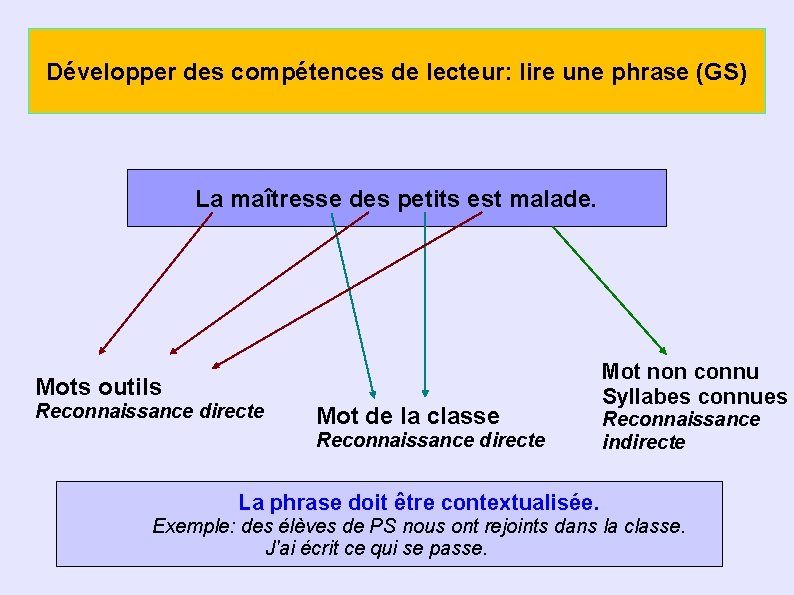 Développer des compétences de lecteur: lire une phrase (GS)

La maîtresse des petits est malade.

Mots outils
Reconnaissance directe

Mot de la classe
Reconnaissance directe

Mot non connu
Syllabes connues
Reconnaissance indirecte

La phrase doit être contextualisée.
Exemple: des élèves de PS nous ont rejoints dans la classe.
J'ai écrit ce qui se passe.